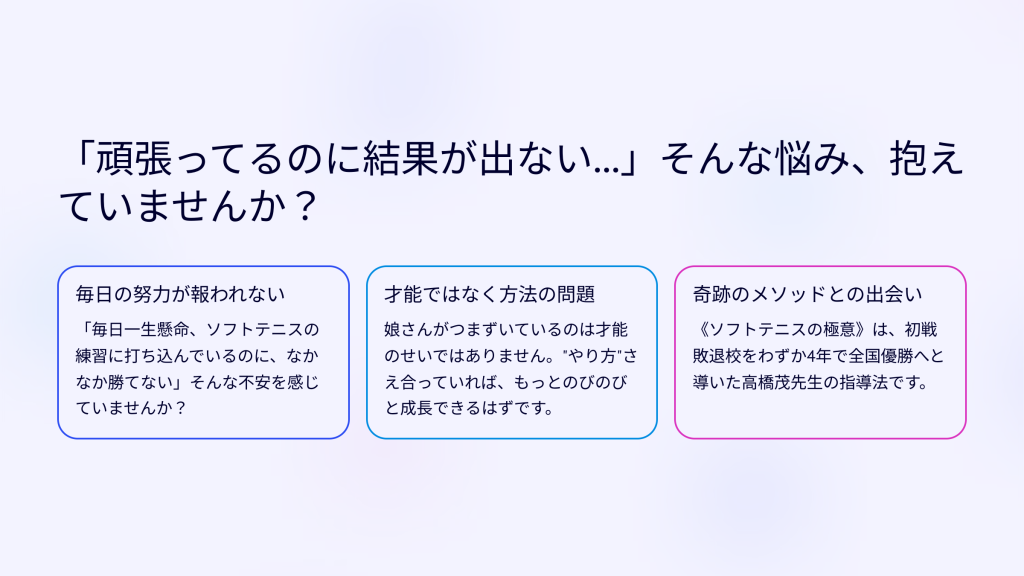 「頑張ってるのに結果が出ない…」そんな悩み、抱えていませんか？

毎日の努力が報われない

「毎日一生懸命、ソフトテニスの練習に打ち込んでいるのに、なかなか勝てない」そんな不安を感じていませんか？

才能ではなく方法の問題

娘さんがつまずいているのは才能のせいではありません。"やり方"さえ合っていれば、もっとのびのびと成長できるはずです。

奇跡のメソッドとの出会い

《ソフトテニスの極意》は、初戦敗退校をわずか4年で全国優勝へと導いた高橋茂先生の指導法です。